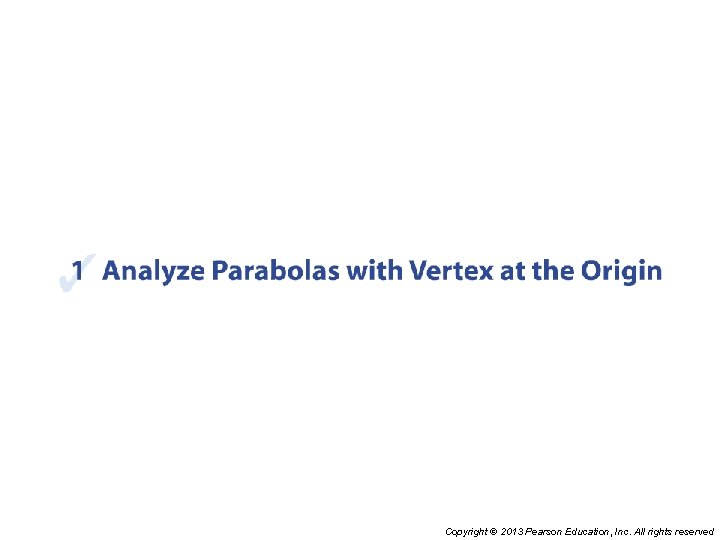 1 Analyze Parabolas with Vertex at the Origin

Copyright © 2013 Pearson Education, Inc. All rights reserved